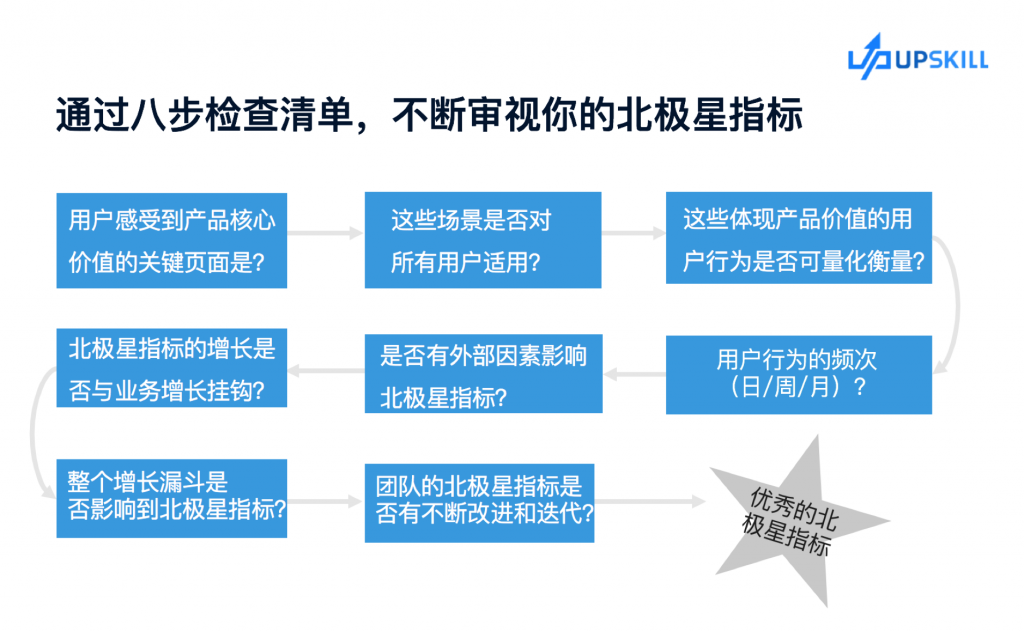 UPSKILL

通过八步检查清单，不断审视你的北极星指标

用户感受到产品核心价值的关键页面是？

这些场景是否对所有用户适用？

这些体现产品价值的用户行为是否可量化衡量？

用户行为的频次（日/周/月）？

是否有外部因素影响北极星指标？

北极星指标的增长是否与业务增长挂钩？

整个增长漏斗是否影响到北极星指标？

团队的北极星指标是否有不断改进和迭代？

优秀的北极星指标